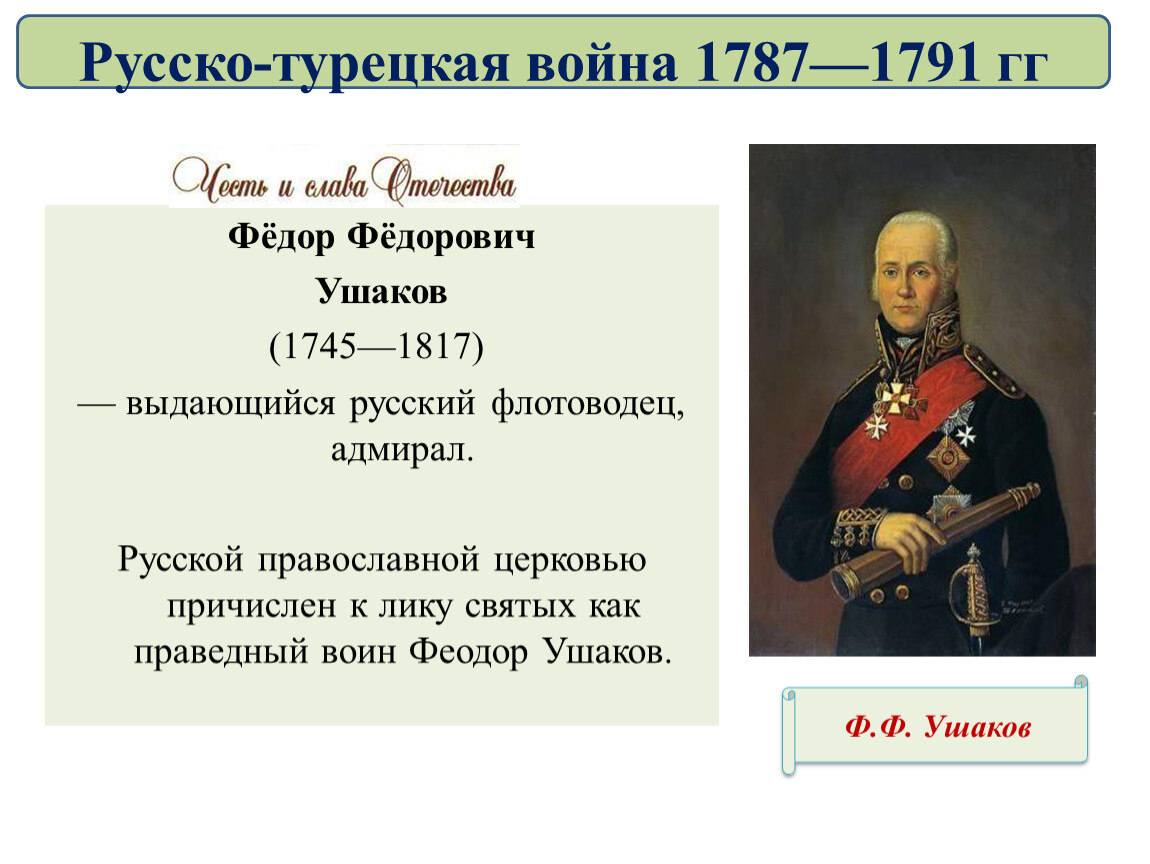 Русско-турецкая война 1787—1791 гг

Честь и слава Отечества

Фёдор Фёдорович Ушаков (1745—1817)
— выдающийся русский флотоводец, адмирал.

Русской православной церковью причислен к лику святых как праведный воин Феодор Ушаков.

Ф.Ф. Ушаков